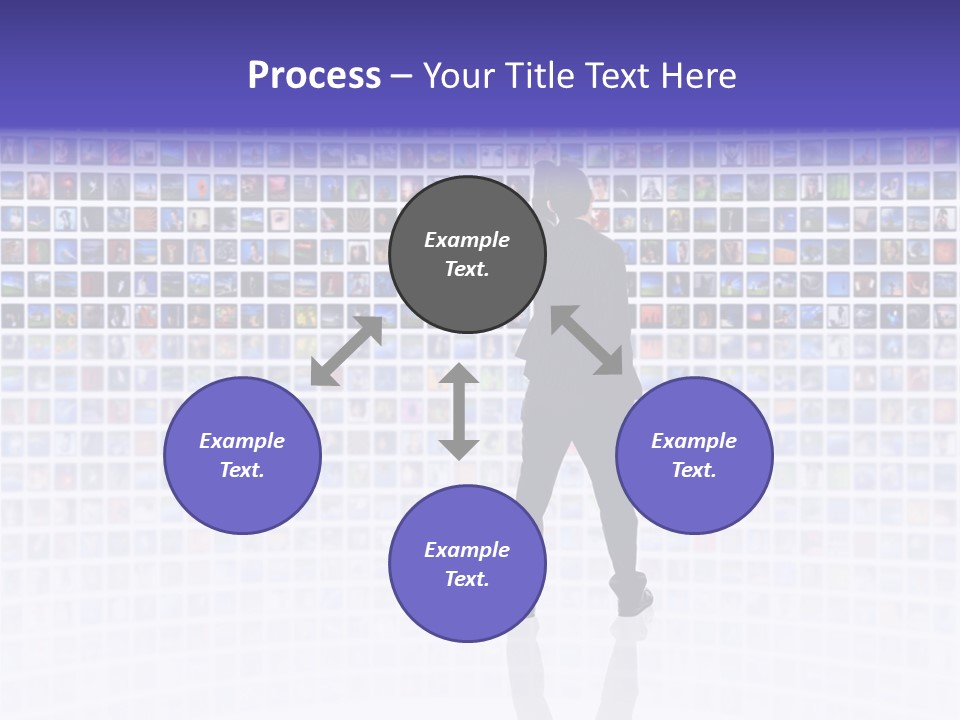 Process – Your Title Text Here

Example Text.

Example Text.

Example Text.

Example Text.